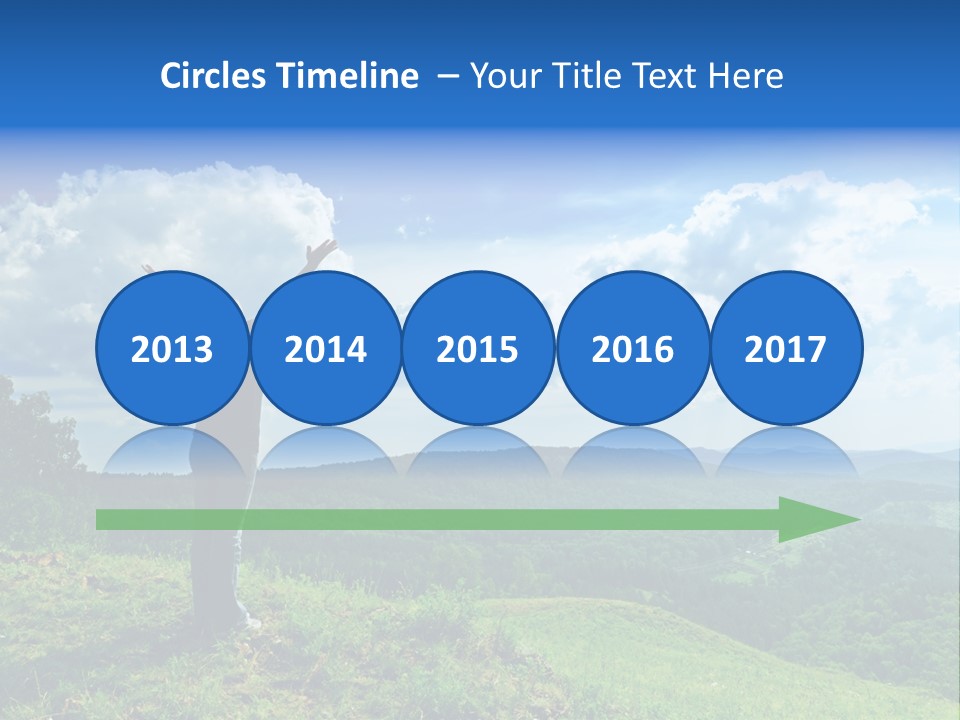 Circles Timeline – Your Title Text Here

2013

2014

2015

2016

2017